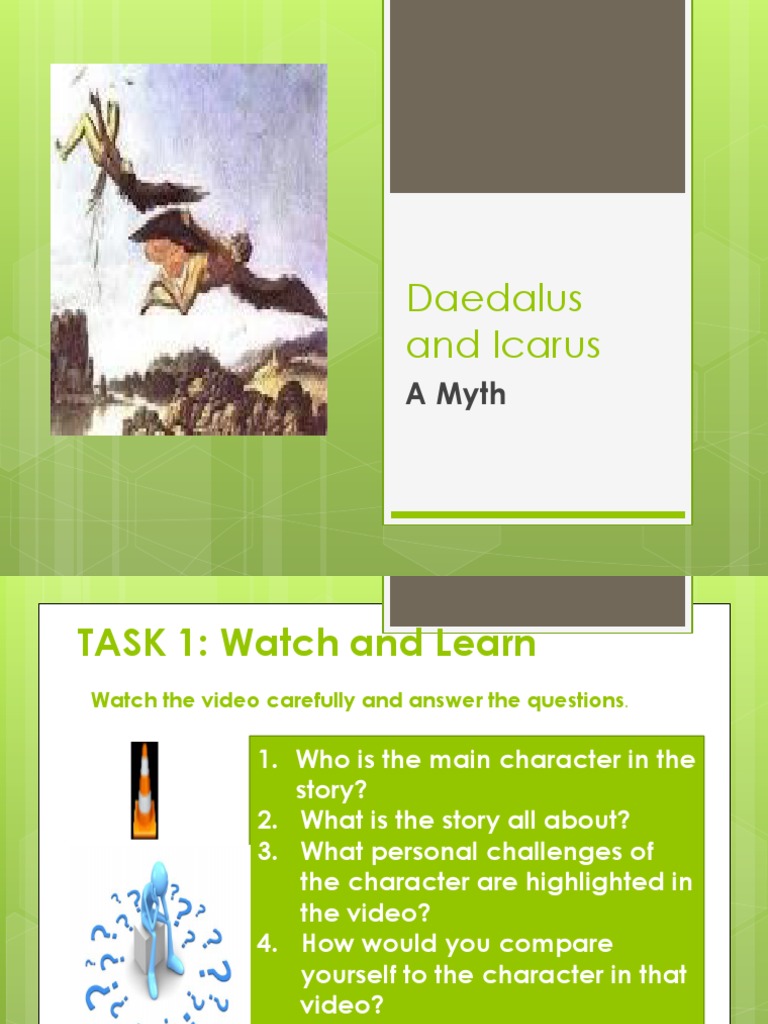 Daedalus and Icarus

A Myth

TASK 1: Watch and Learn

Watch the video carefully and answer the questions.

1. Who is the main character in the story?
2. What is the story all about?
3. What personal challenges of the character are highlighted in the video?
4. How would you compare yourself to the character in that video?